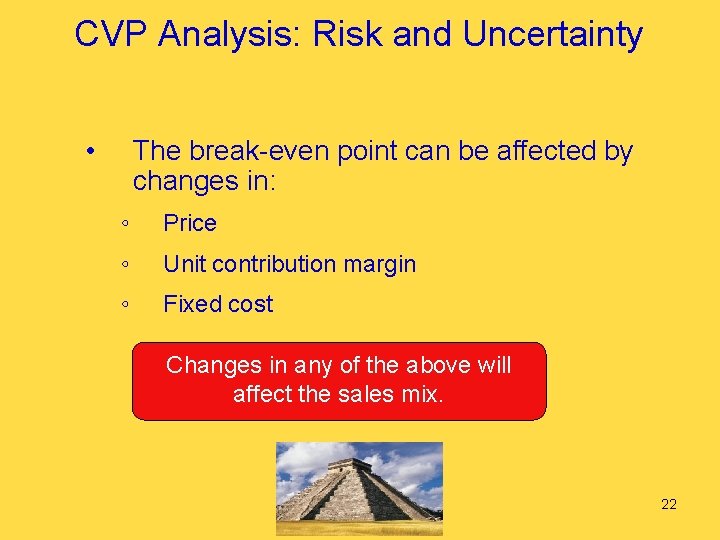 CVP Analysis: Risk and Uncertainty

• The break-even point can be affected by changes in:

◦ Price

◦ Unit contribution margin

◦ Fixed cost

Changes in any of the above will affect the sales mix.

22